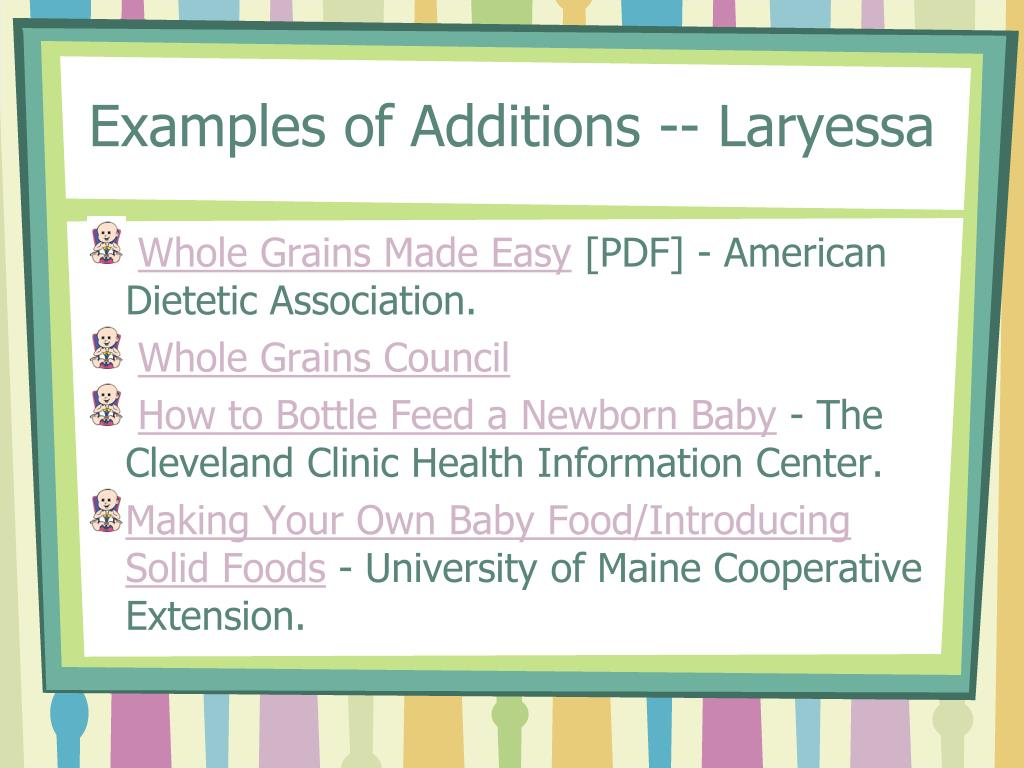 Examples of Additions -- Laryessa

Whole Grains Made Easy [PDF] - American Dietetic Association.

Whole Grains Council

How to Bottle Feed a Newborn Baby - The Cleveland Clinic Health Information Center.

Making Your Own Baby Food/Introducing Solid Foods - University of Maine Cooperative Extension.